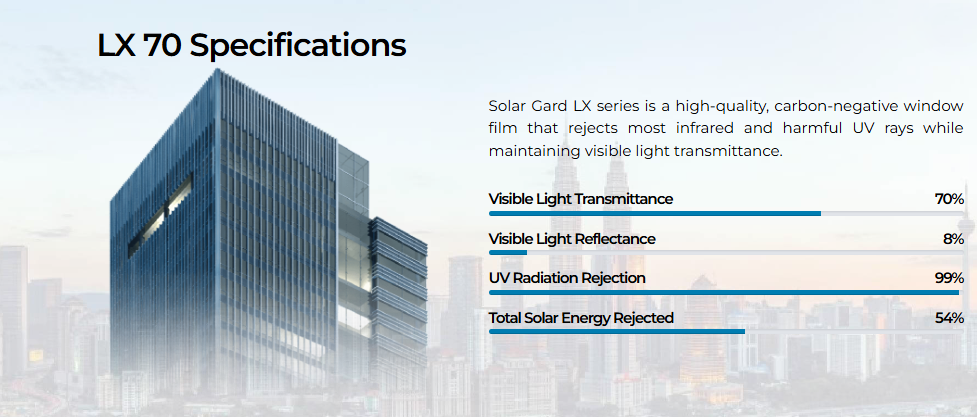 LX 70 Specifications

Solar Gard LX series is a high-quality, carbon-negative window film that rejects most infrared and harmful UV rays while maintaining visible light transmittance.

Visible Light Transmittance 70%

Visible Light Reflectance 8%

UV Radiation Rejection 99%

Total Solar Energy Rejected 54%